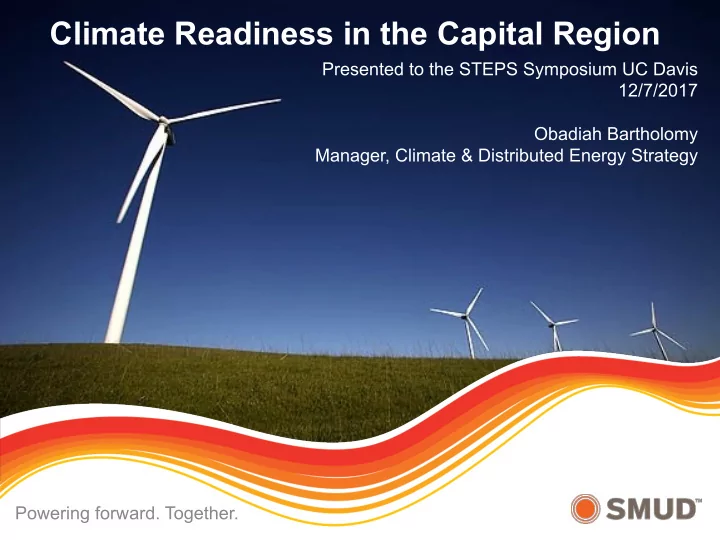 Climate Readiness in the Capital Region

Presented to the STEPS Symposium UC Davis
12/7/2017

Obadiah Bartholomy
Manager, Climate & Distributed Energy Strategy

Powering forward. Together.

SMUD™